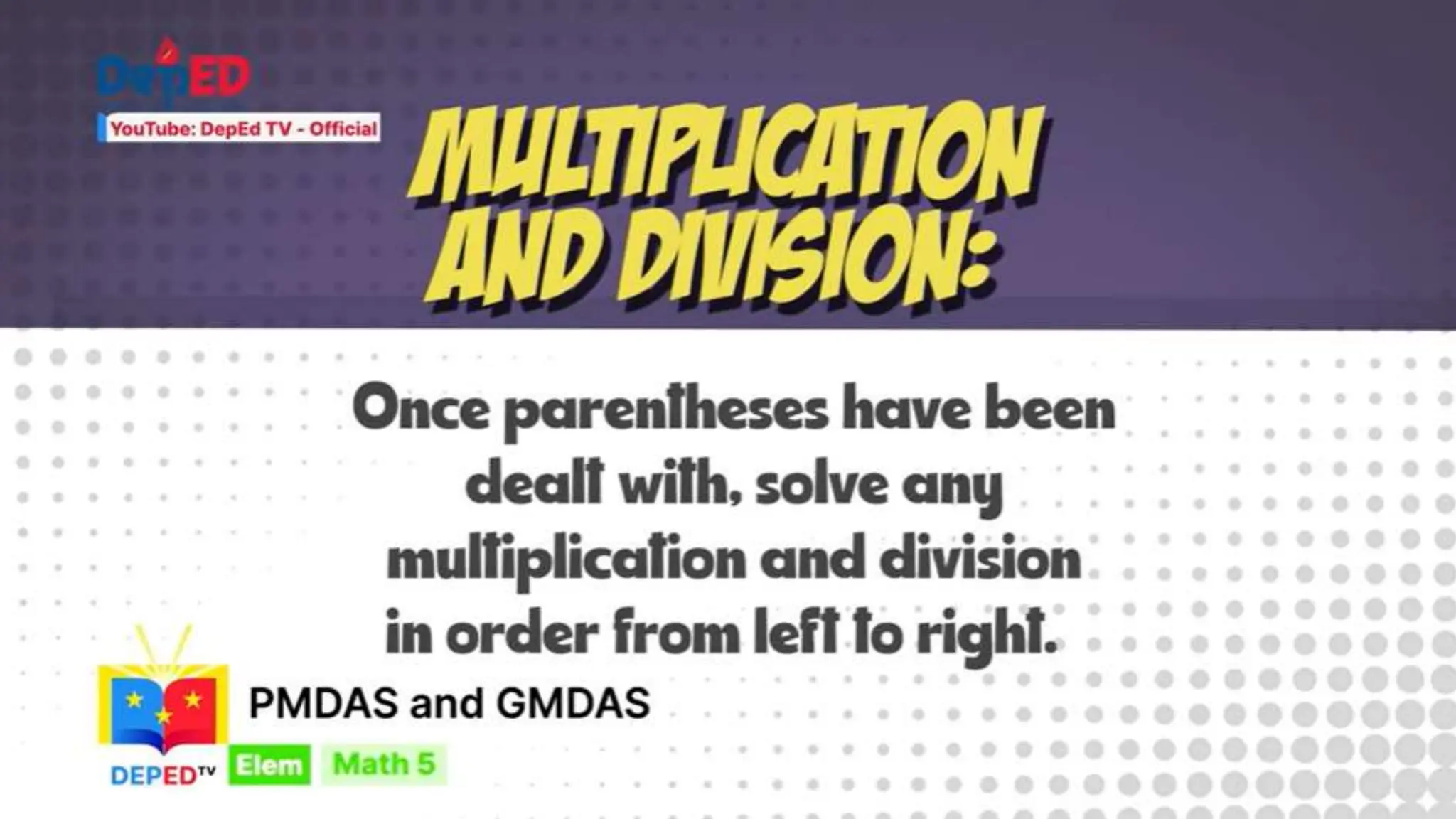 DepED

YouTube: DepEd TV - Official

MULTIPLICATION AND DIVISION:

Once parentheses have been dealt with, solve any multiplication and division in order from left to right.

PMDAS and GMDAS

DEPED TV

Elem

Math 5